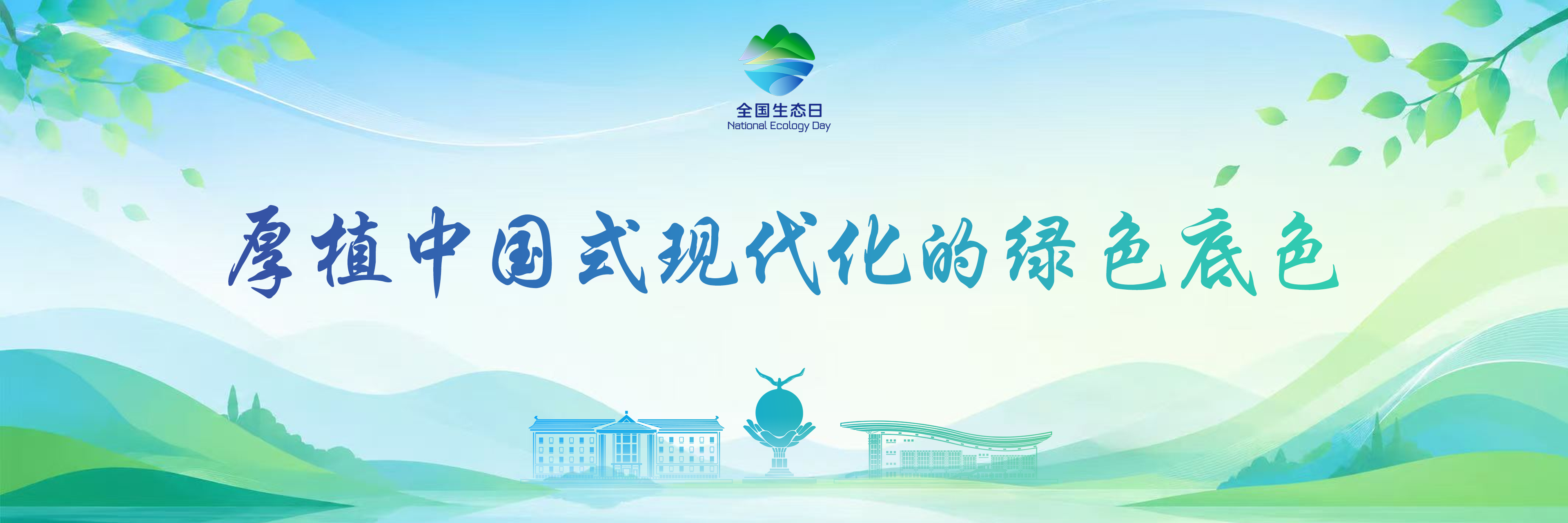 全国生态日
National Ecology Day

厚植中国式现代化的绿色底色